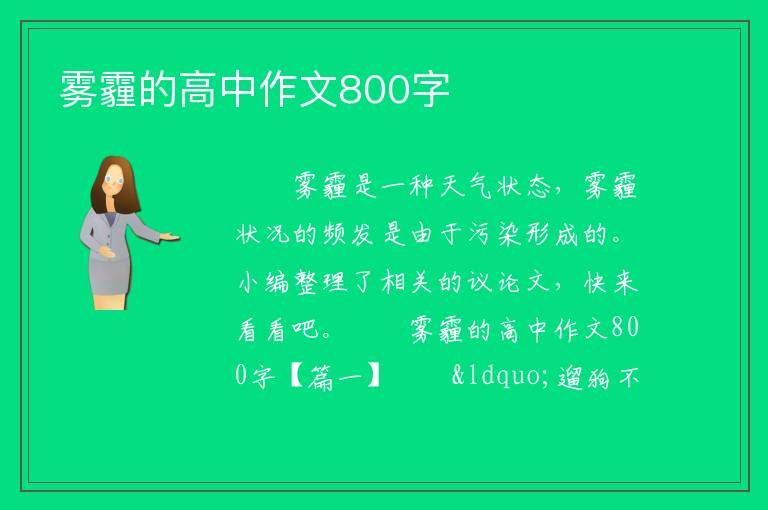 雾霾的高中作文800字

雾霾是一种天气状态，雾霾状况的频发是由于污染形成的。小编整理了相关的议论文，快来看看吧。 雾霾的高中作文800字【篇一】 &ldquo;遛狗不